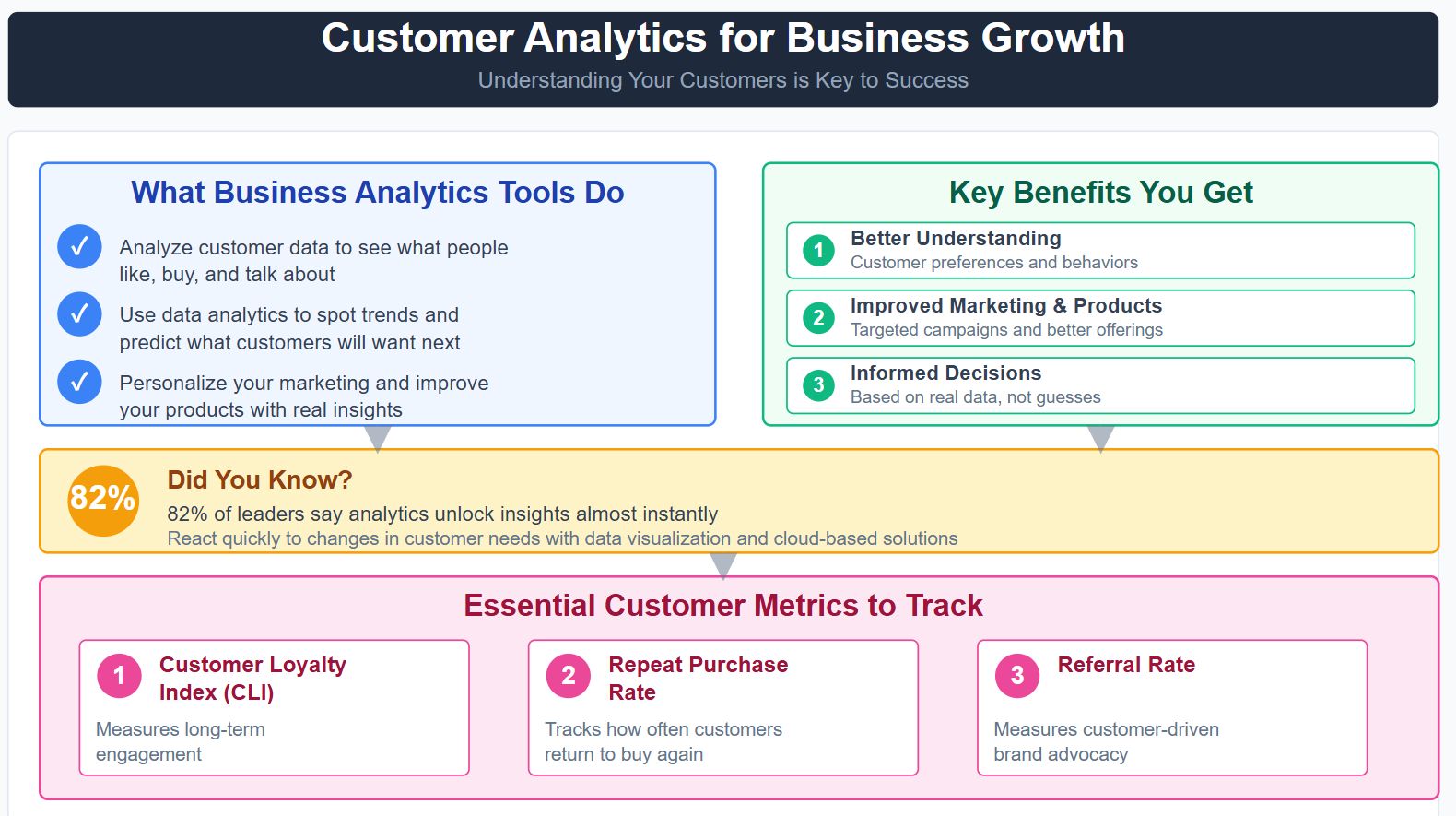 Customer Analytics for Business Growth
Understanding Your Customers is Key to Success

What Business Analytics Tools Do

✓ Analyze customer data to see what people like, buy, and talk about

✓ Use data analytics to spot trends and predict what customers will want next

✓ Personalize your marketing and improve your products with real insights

Key Benefits You Get

1 Better Understanding
Customer preferences and behaviors

2 Improved Marketing & Products
Targeted campaigns and better offerings

3 Informed Decisions
Based on real data, not guesses

82%
Did You Know?
82% of leaders say analytics unlock insights almost instantly
React quickly to changes in customer needs with data visualization and cloud-based solutions

Essential Customer Metrics to Track

1 Customer Loyalty Index (CLI)
Measures long-term engagement

2 Repeat Purchase Rate
Tracks how often customers return to buy again

3 Referral Rate
Measures customer-driven brand advocacy